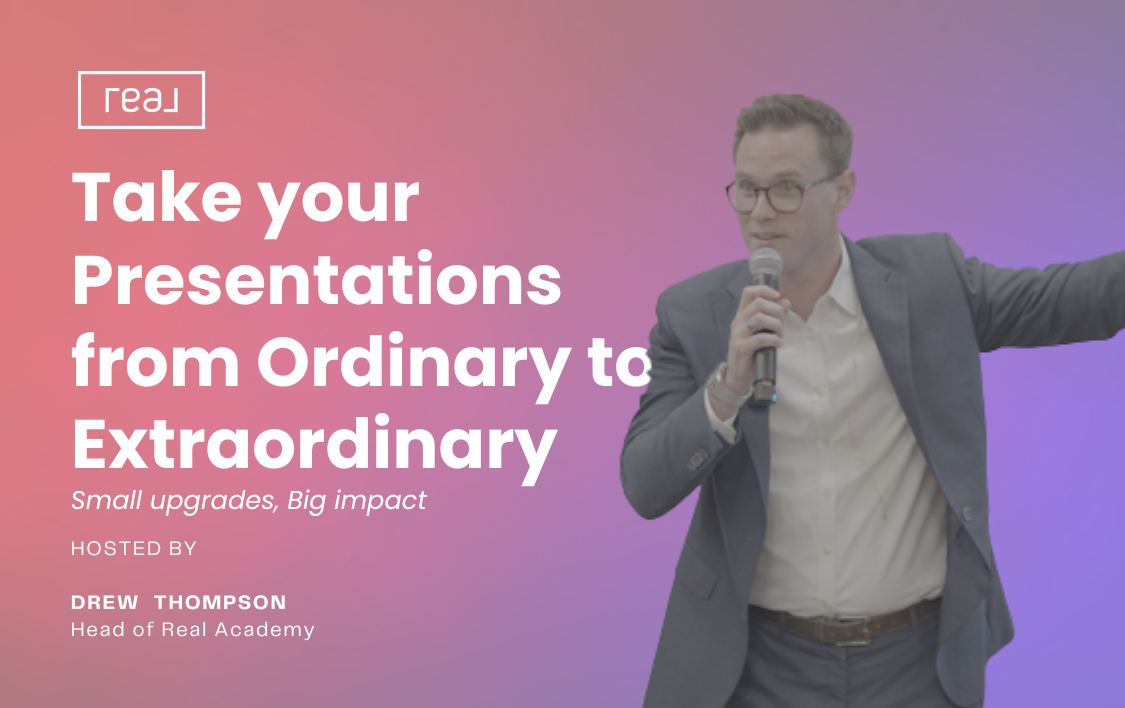 real

Take your Presentations from Ordinary to Extraordinary

Small upgrades, Big impact

HOSTED BY

DREW THOMPSON
Head of Real Academy